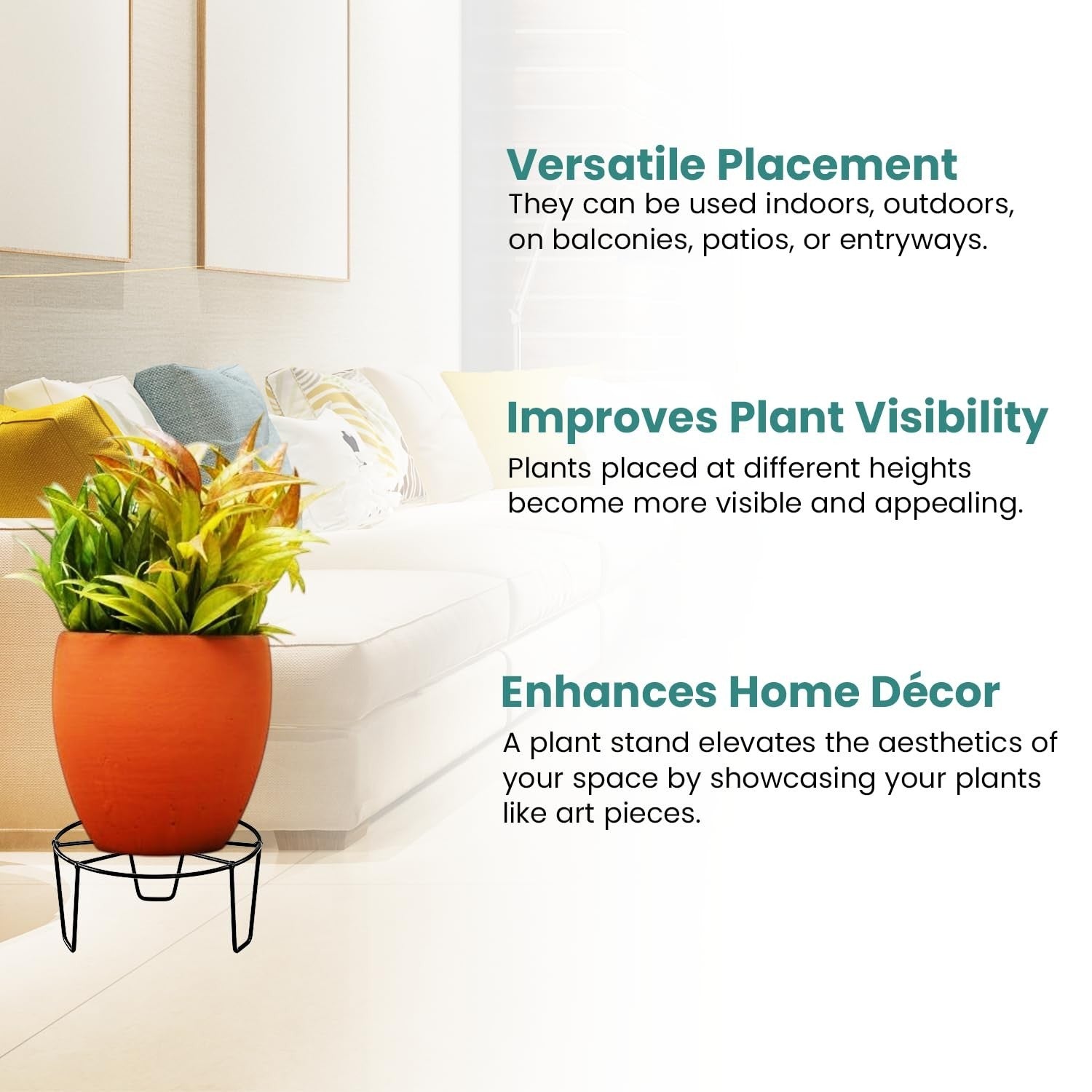 Versatile Placement
They can be used indoors, outdoors, on balconies, patios, or entryways.

Improves Plant Visibility
Plants placed at different heights become more visible and appealing.

Enhances Home Décor
A plant stand elevates the aesthetics of your space by showcasing your plants like art pieces.